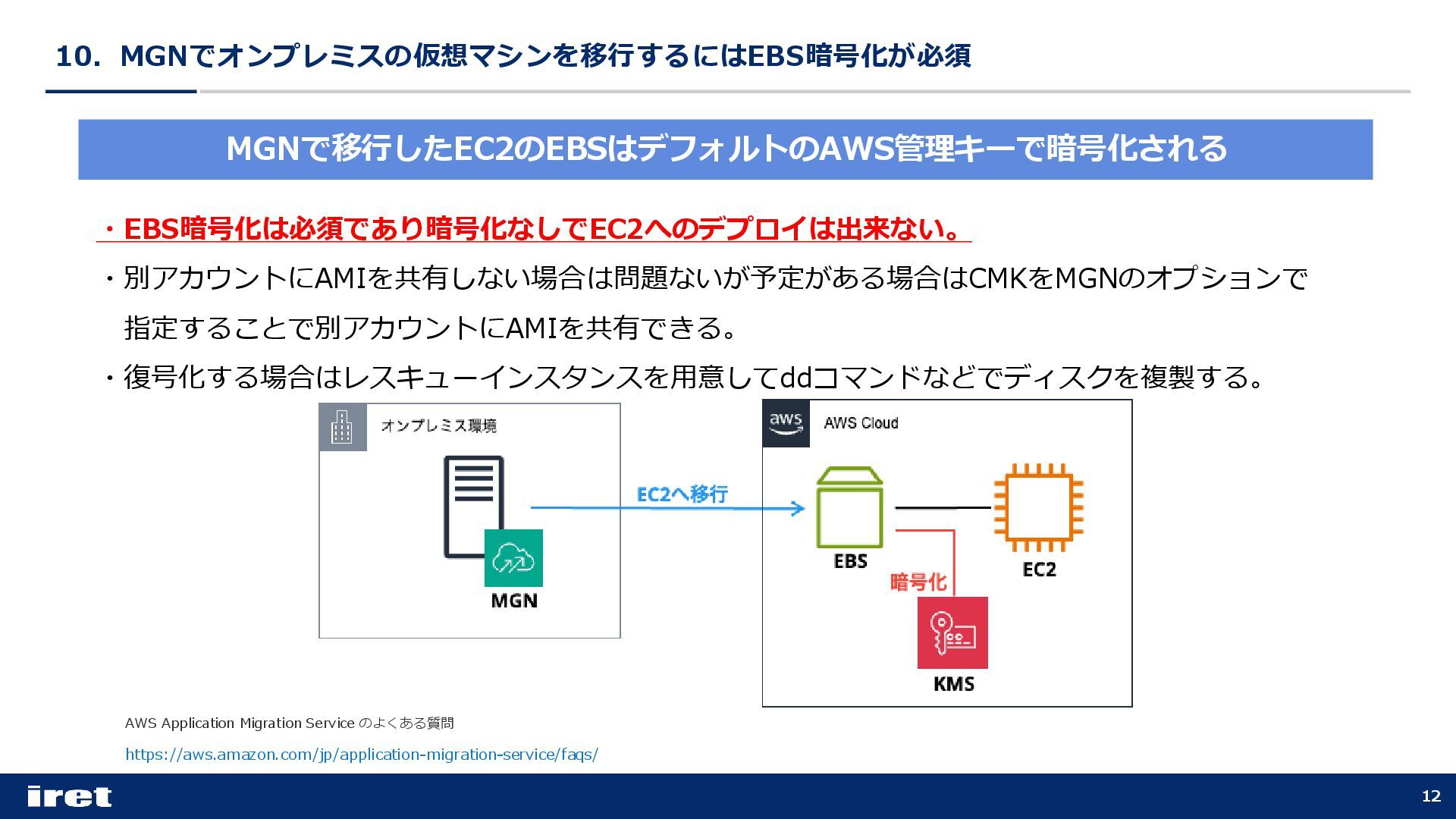 10. MGNでオンプレミスの仮想マシンを移行するにはEBS暗号化が必須

MGNで移行したEC2のEBSはデフォルトのAWS管理キーで暗号化される

・EBS暗号化は必須であり暗号化なしでEC2へのデプロイは出来ない。

・別アカウントにAMIを共有しない場合は問題ないが予定がある場合はCMKをMGNのオプションで指定することで別アカウントにAMIを共有できる。

・復号化する場合はレスキューインスタンスを用意してddコマンドなどでディスクを複製する。

オンプレミス環境

MGN

EC2へ移行

aws

AWS Cloud

EBS

EC2

暗号化

KMS

AWS Application Migration Service のよくある質問

https://aws.amazon.com/jp/application-migration-service/faqs/

iret

12